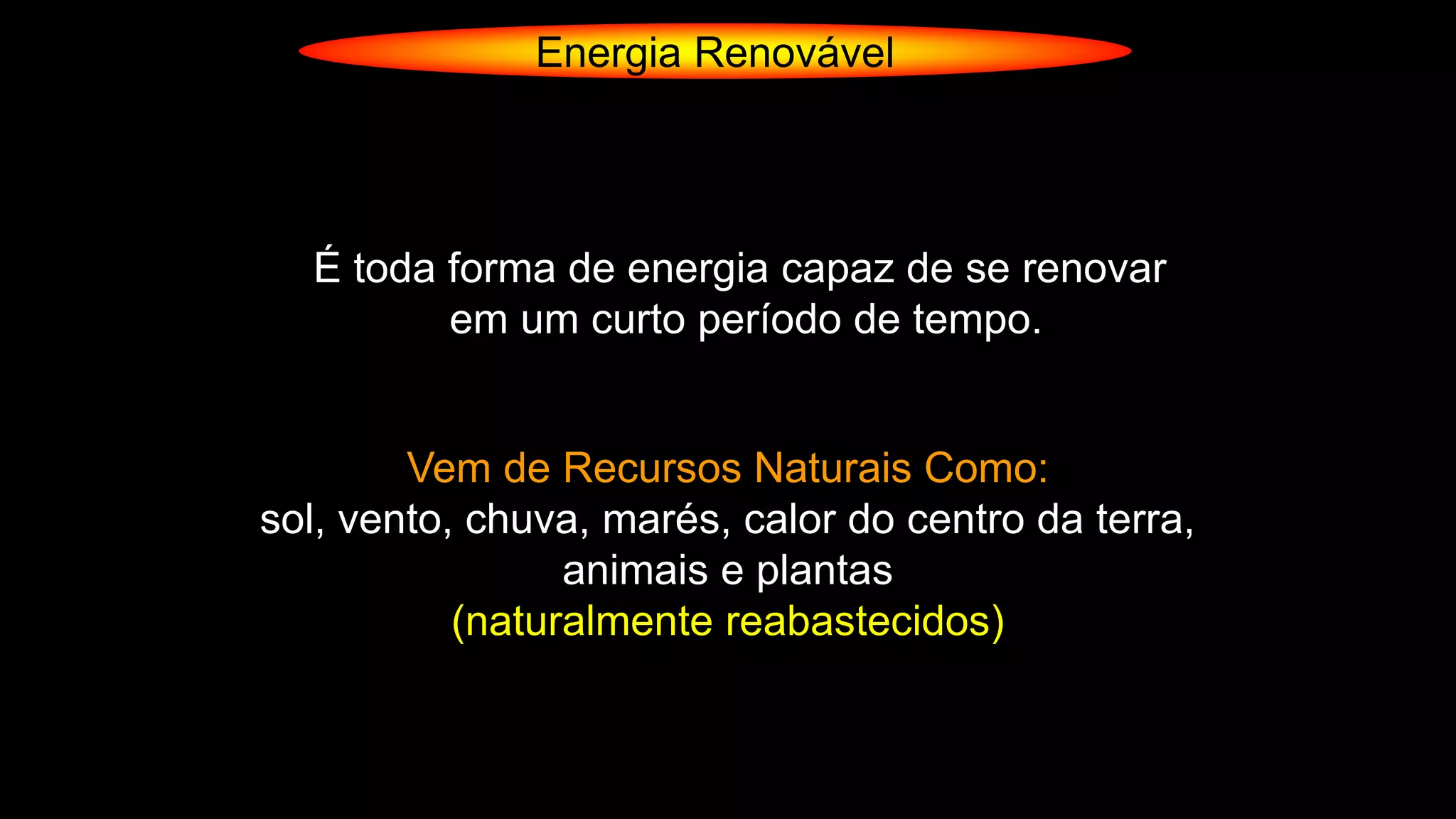 Energia Renovável

É toda forma de energia capaz de se renovar em um curto período de tempo.

Vem de Recursos Naturais Como:
sol, vento, chuva, marés, calor do centro da terra, animais e plantas
(naturalmente reabastecidos)